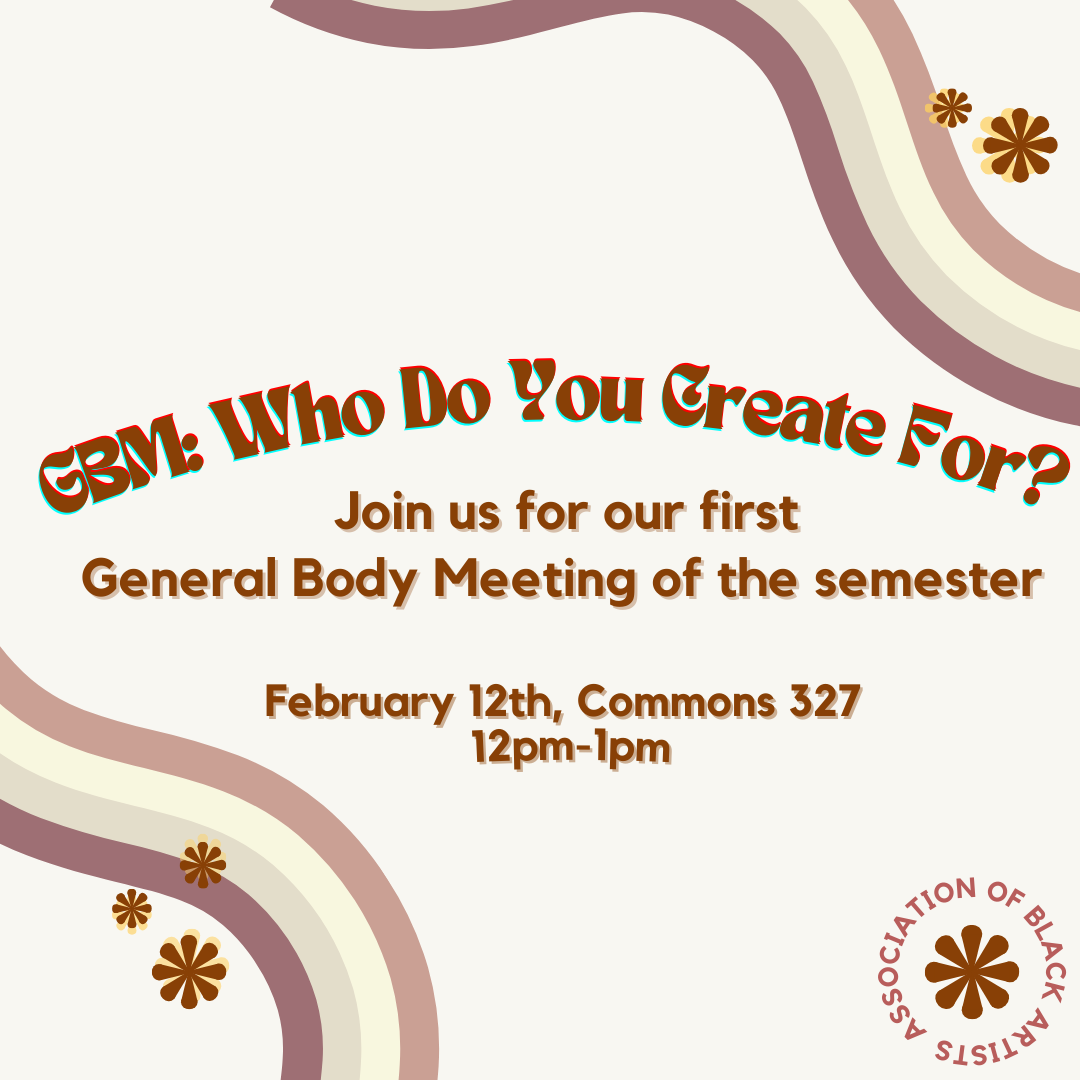 GBM: Who Do You Create For?

Join us for our first General Body Meeting of the semester

February 12th, Commons 327
12pm-1pm

ASSOCIATION OF BLACK ARTISTS